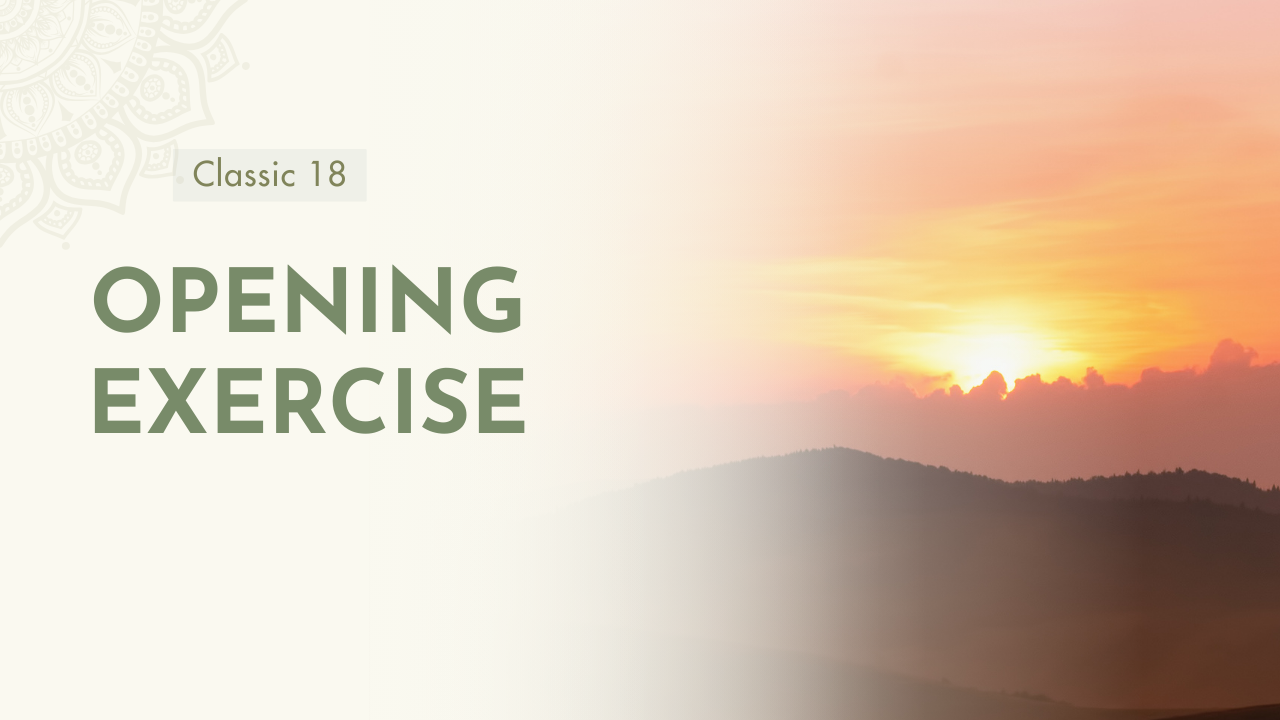 Classic 18

OPENING EXERCISE